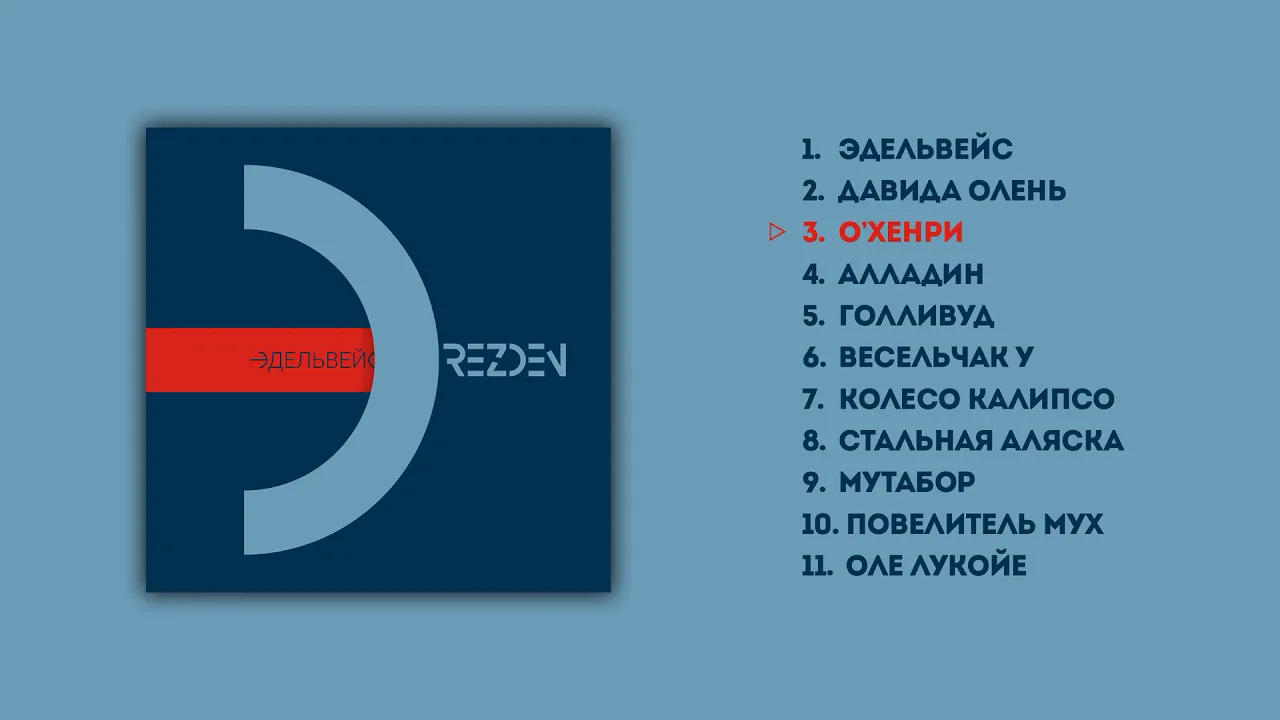 ЭДЕЛЬВЕЙС
REZDEN

1. ЭДЕЛЬВЕЙС
2. ДАВИДА ОЛЕНЬ
3. О'ХЕНРИ
4. АЛЛАДИН
5. ГОЛЛИВУД
6. ВЕСЕЛЬЧАК У
7. КОЛЕСО КАЛИПСО
8. СТАЛЬНАЯ АЛЯСКА
9. МУТАБОР
10. ПОВЕЛИТЕЛЬ МУХ
11. ОЛЕ ЛУКОЙЕ